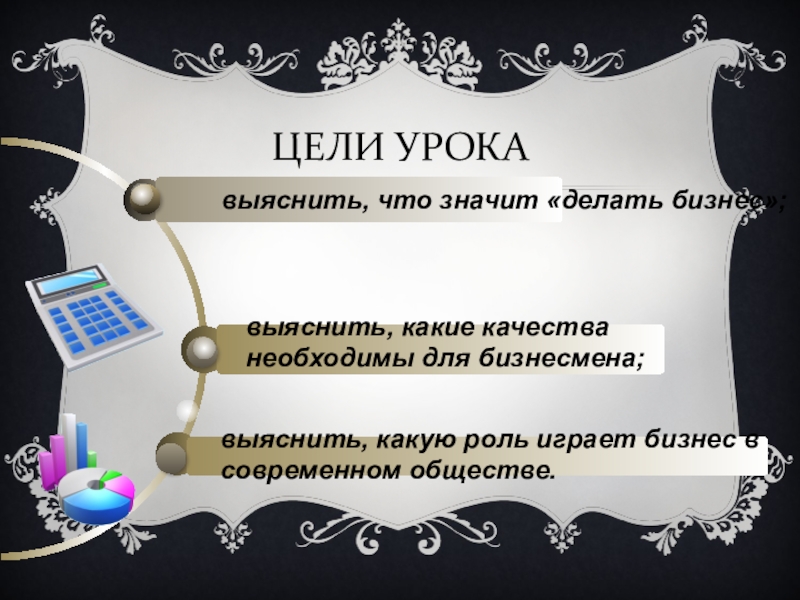 ЦЕЛИ УРОКА

выяснить, что значит «делать бизнес»;

выяснить, какие качества необходимы для бизнесмена;

выяснить, какую роль играет бизнес в современном обществе.